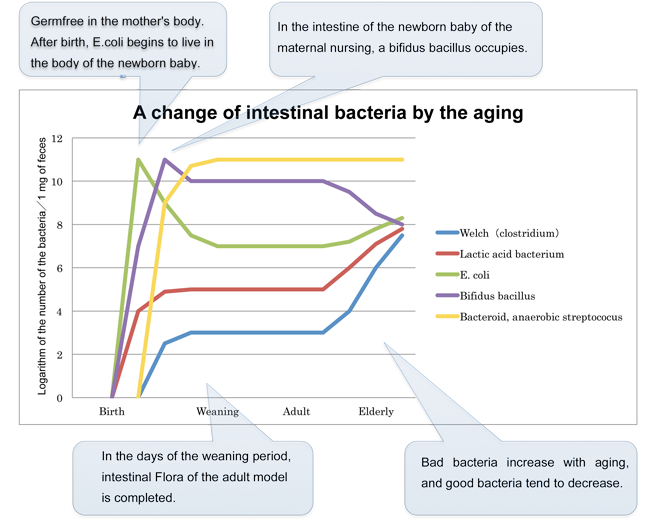 Germfree in the mother's body. After birth, E.coli begins to live in the body of the newborn baby.

In the intestine of the newborn baby of the maternal nursing, a bifidus bacillus occupies.

A change of intestinal bacteria by the aging

Logarithm of the number of the bacteria／1 mg of feces

12
10
8
6
4
2
0

Birth
Weaning
Adult
Elderly

Welch（clostridium）
Lactic acid bacterium
E. coli
Bifidus bacillus
Bacteroid, anaerobic streptococus

In the days of the weaning period, intestinal Flora of the adult model is completed.

Bad bacteria increase with aging, and good bacteria tend to decrease.